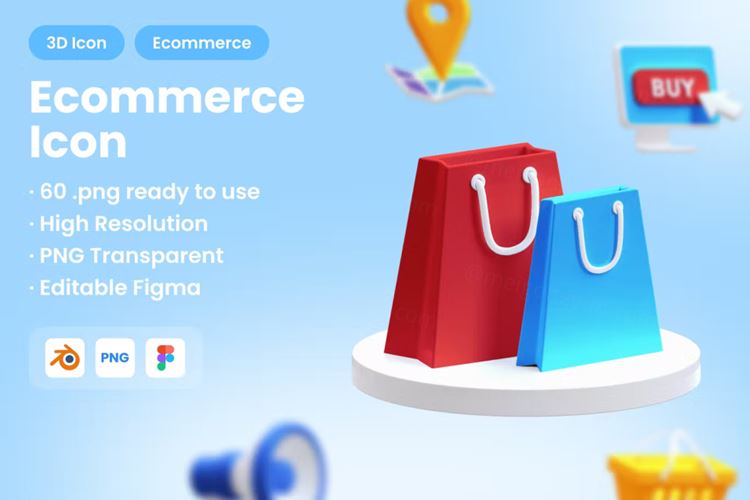 3D Icon Ecommerce

Ecommerce Icon

· 60 .png ready to use
· High Resolution
· PNG Transparent
· Editable Figma

PNG

BUY